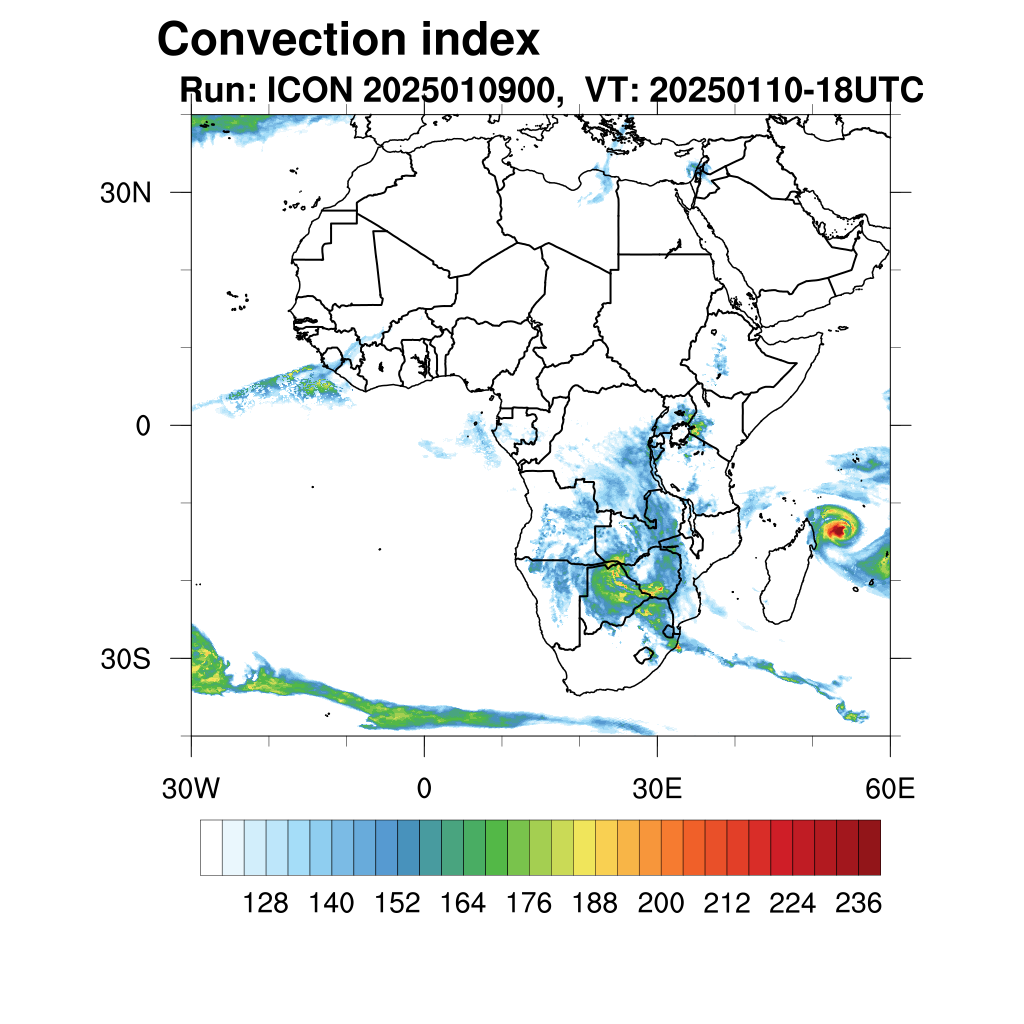 Convection index
Run: ICON 2025010900, VT: 20250110-18UTC

30N
0
30S

30W 0 30E 60E

128 140 152 164 176 188 200 212 224 236